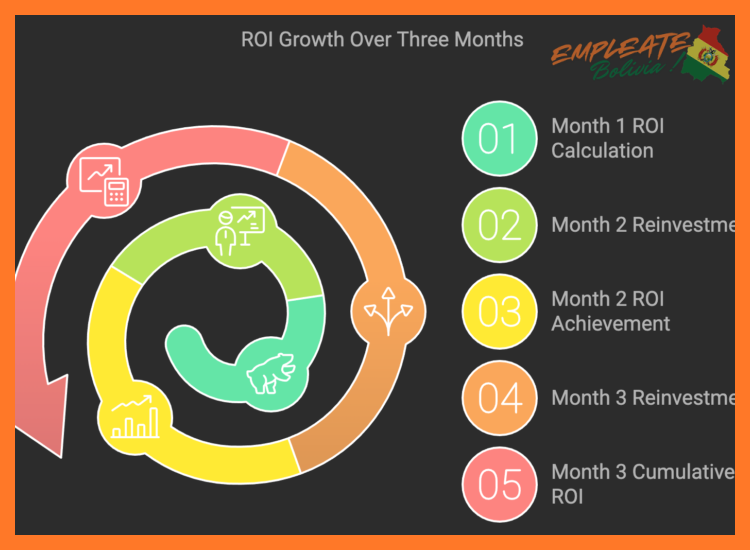 ROI Growth Over Three Months

EMPLEATE Bolivia !

01 Month 1 ROI Calculation

02 Month 2 Reinvestme

03 Month 2 ROI Achievement

04 Month 3 Reinvestme

05 Month 3 Cumulative ROI